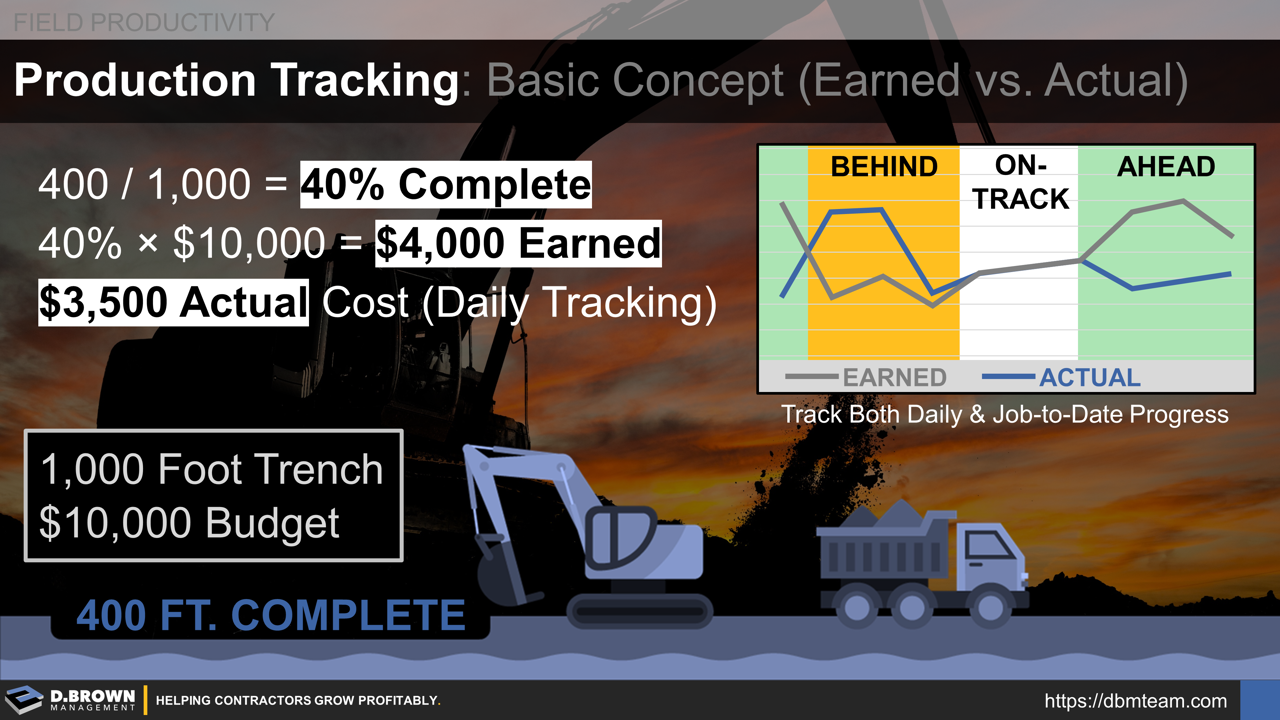 FIELD PRODUCTIVITY

Production Tracking: Basic Concept (Earned vs. Actual)

400 / 1,000 = 40% Complete
40% × $10,000 = $4,000 Earned
$3,500 Actual Cost (Daily Tracking)

BEHIND
ON-TRACK
AHEAD
EARNED
ACTUAL

Track Both Daily & Job-to-Date Progress

1,000 Foot Trench
$10,000 Budget

400 FT. COMPLETE

D.BROWN MANAGEMENT
HELPING CONTRACTORS GROW PROFITABLY.

https://dbmteam.com